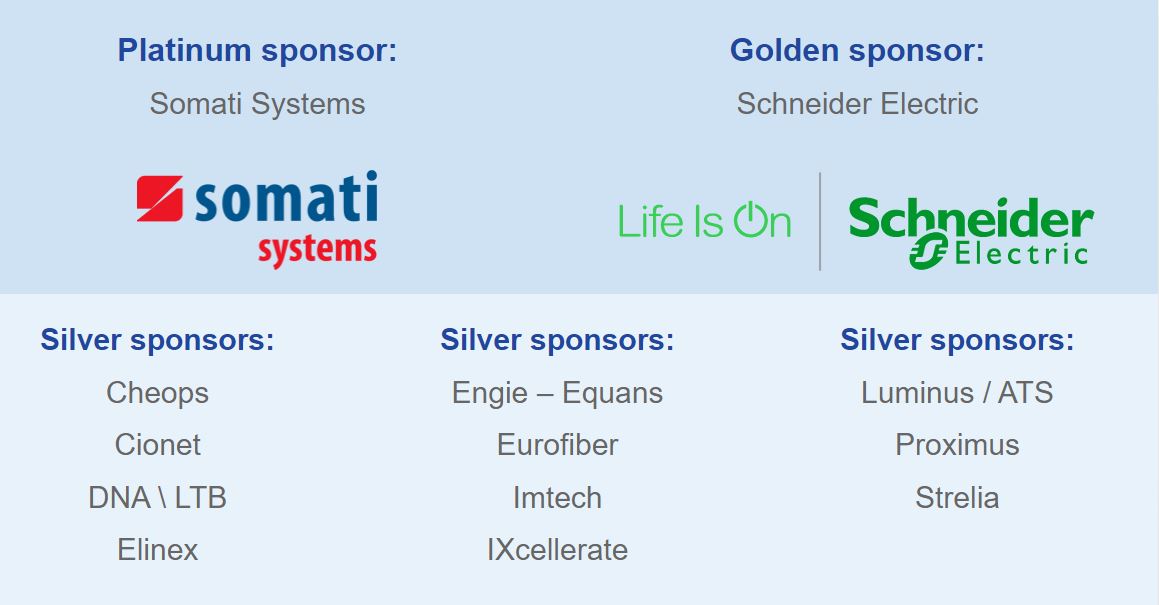 Platinum sponsor:
Somati Systems

somati
systems

Golden sponsor:
Schneider Electric

Life Is On

Schneider Electric

Silver sponsors:
Cheops
Cionet
DNA \ LTB
Elinex

Silver sponsors:
Engie – Equans
Eurofiber
Imtech
IXcellerate

Silver sponsors:
Luminus / ATS
Proximus
Strelia